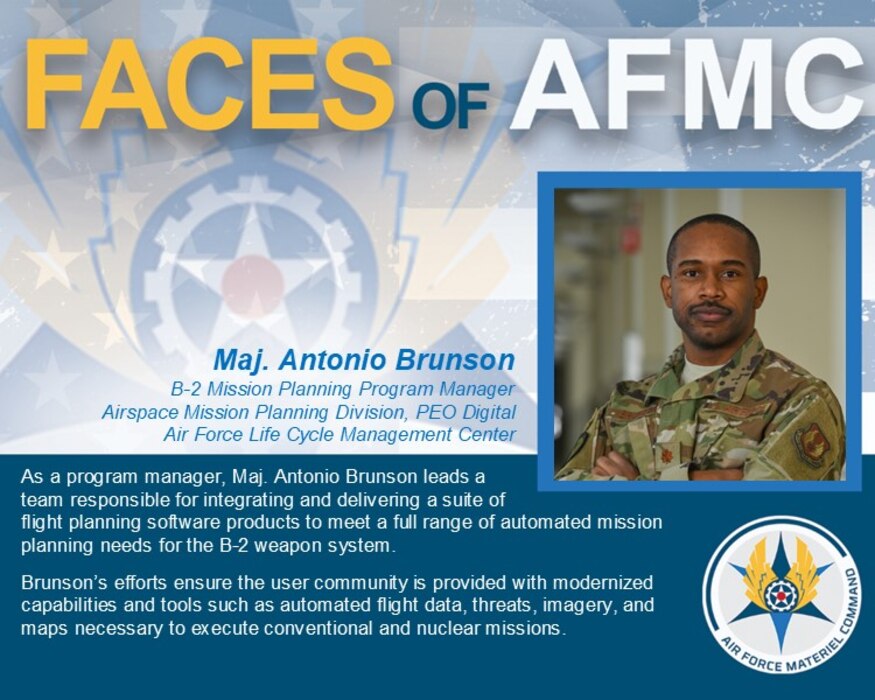 FACES OF AFMC

Maj. Antonio Brunson
B-2 Mission Planning Program Manager
Airspace Mission Planning Division, PEO Digital
Air Force Life Cycle Management Center

As a program manager, Maj. Antonio Brunson leads a team responsible for integrating and delivering a suite of flight planning software products to meet a full range of automated mission planning needs for the B-2 weapon system.

Brunson's efforts ensure the user community is provided with modernized capabilities and tools such as automated flight data, threats, imagery, and maps necessary to execute conventional and nuclear missions.

AIR FORCE MATERIEL COMMAND